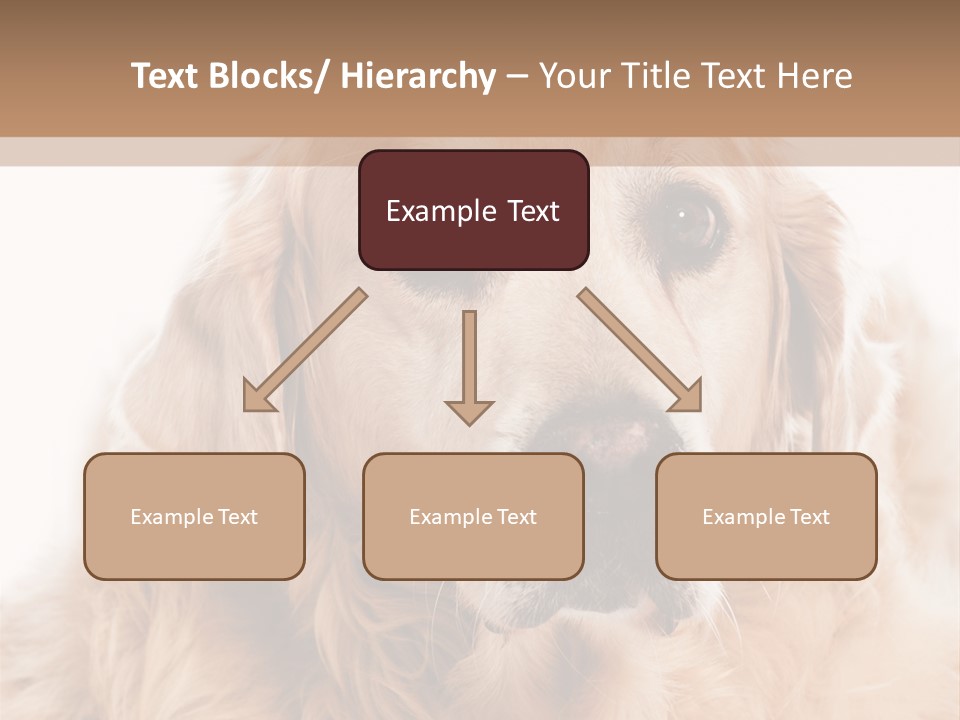 Text Blocks/ Hierarchy – Your Title Text Here

Example Text

Example Text

Example Text

Example Text